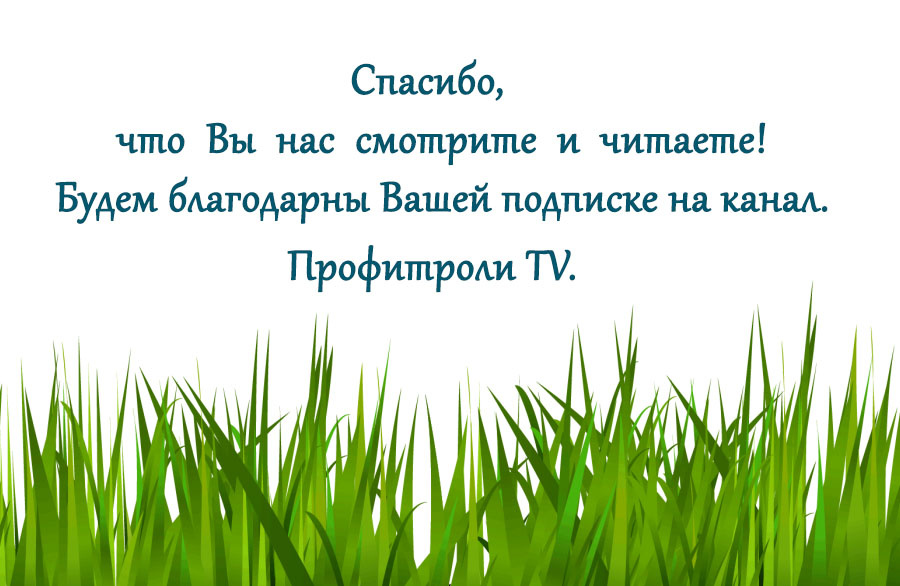 Спасибо,
что Вы нас смотрите и читаете!
Будем благодарны Вашей подписке на канал.
Профитроли TV.